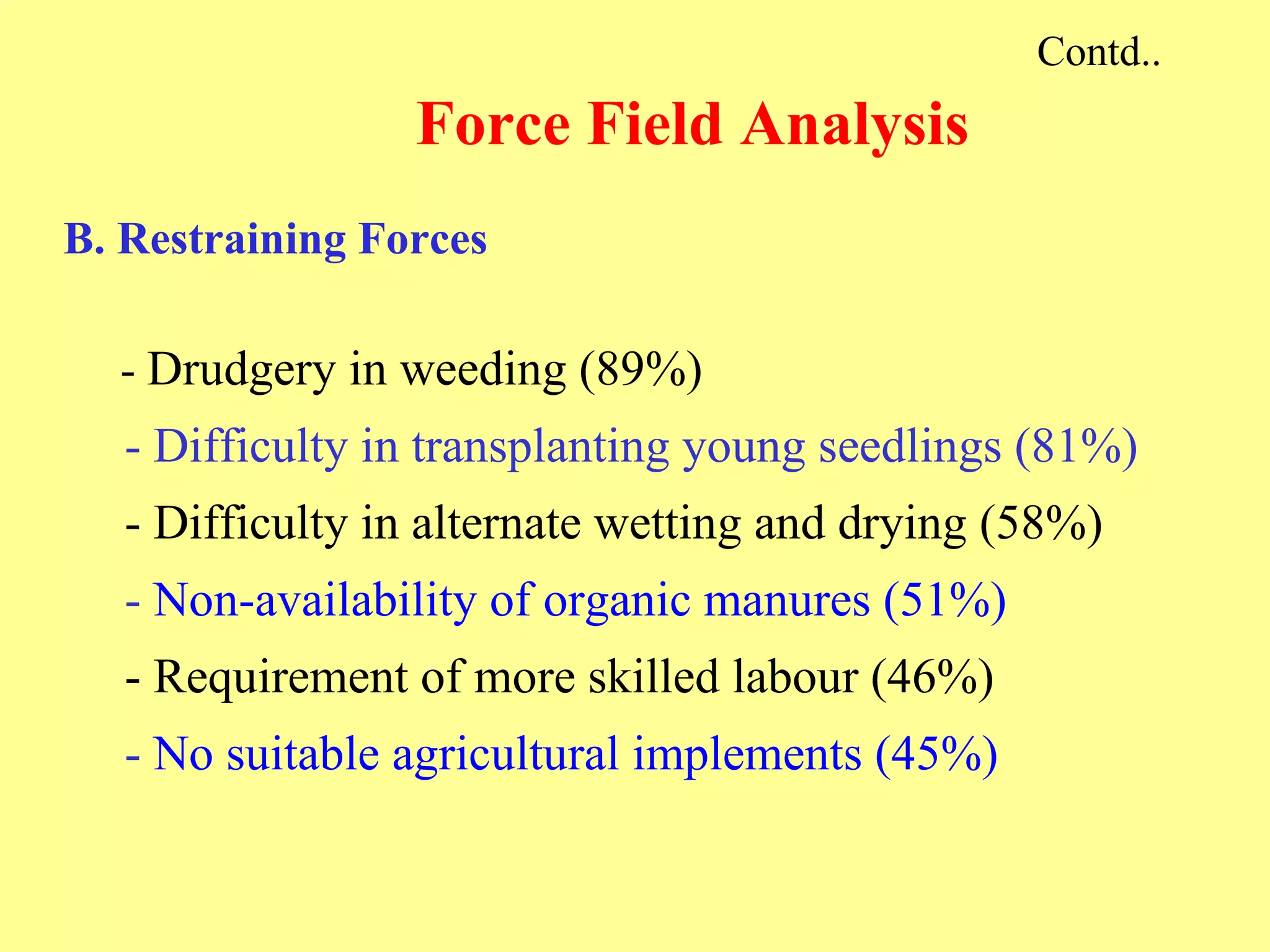 Contd..

Force Field Analysis

B. Restraining Forces

- Drudgery in weeding (89%)
- Difficulty in transplanting young seedlings (81%)
- Difficulty in alternate wetting and drying (58%)
- Non-availability of organic manures (51%)
- Requirement of more skilled labour (46%)
- No suitable agricultural implements (45%)